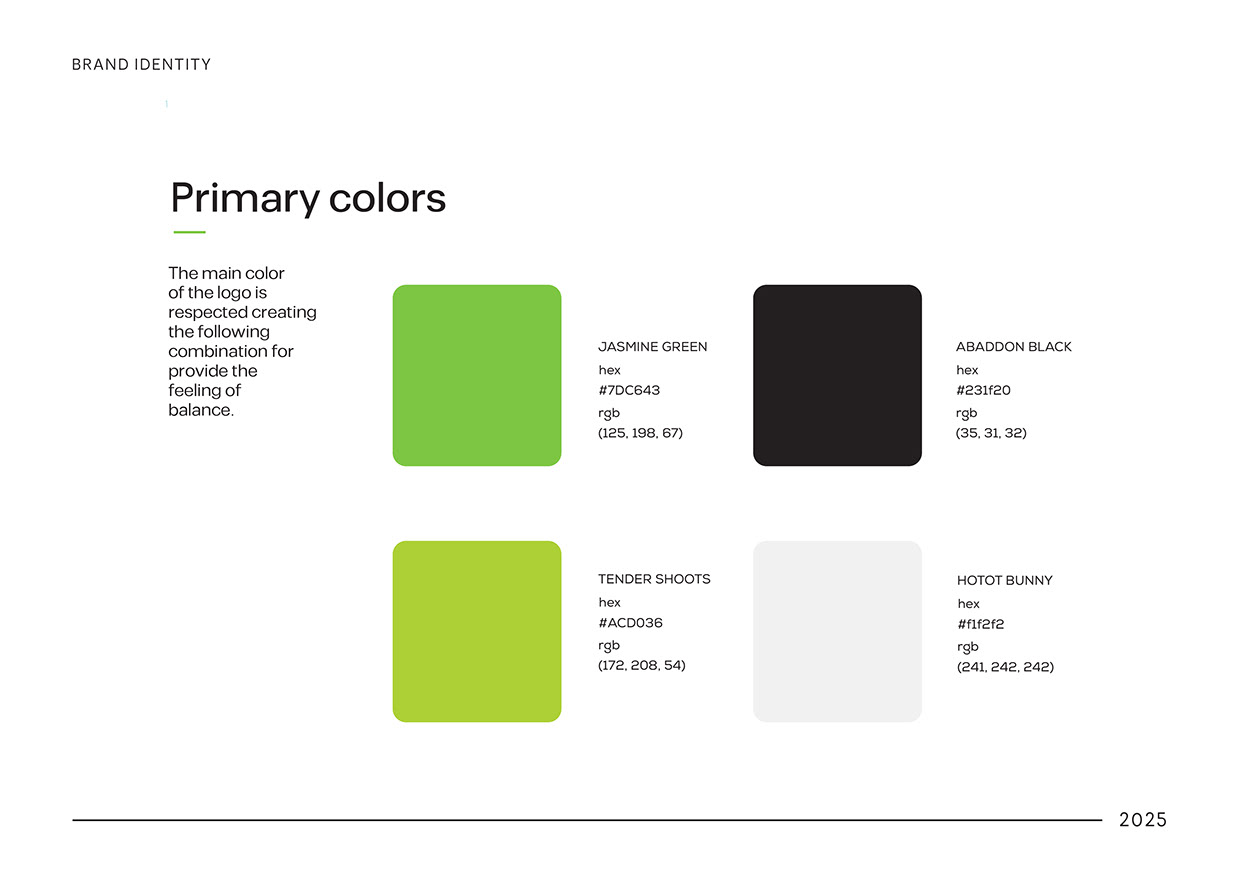 BRAND IDENTITY

Primary colors

The main color of the logo is respected creating the following combination for provide the feeling of balance.

JASMINE GREEN
hex
#7DC643
rgb
(125, 198, 67)

ABADDON BLACK
hex
#231f20
rgb
(35, 31, 32)

TENDER SHOOTS
hex
#ACD036
rgb
(172, 208, 54)

HOTOT BUNNY
hex
#f1f2f2
rgb
(241, 242, 242)

2025